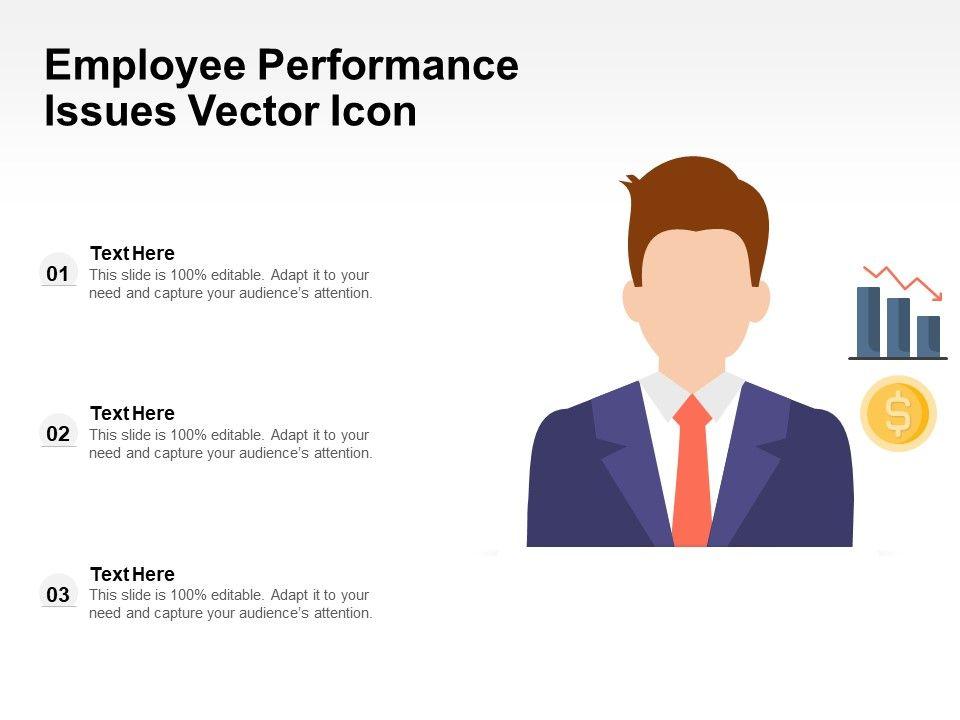 Employee Performance Issues Vector Icon

01
Text Here
This slide is 100% editable. Adapt it to your need and capture your audience's attention.

02
Text Here
This slide is 100% editable. Adapt it to your need and capture your audience's attention.

03
Text Here
This slide is 100% editable. Adapt it to your need and capture your audience's attention.

$